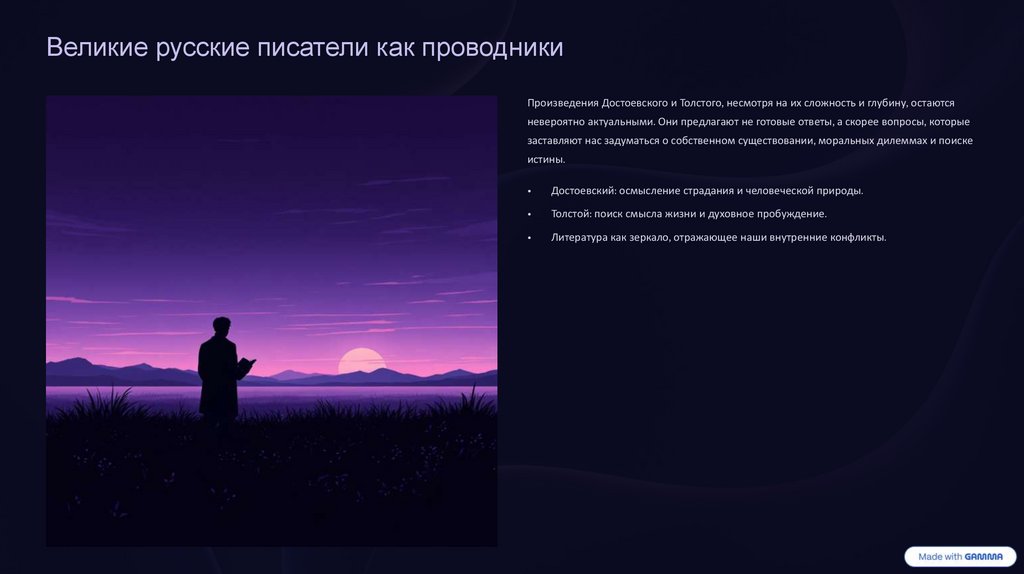 Великие русские писатели как проводники

Произведения Достоевского и Толстого, несмотря на их сложность и глубину, остаются невероятно актуальными. Они предлагают не готовые ответы, а скорее вопросы, которые заставляют нас задуматься о собственном существовании, моральных дилеммах и поиске истины.

• Достоевский: осмысление страдания и человеческой природы.

• Толстой: поиск смысла жизни и духовное пробуждение.

• Литература как зеркало, отражающее наши внутренние конфликты.

Made with GAMMA